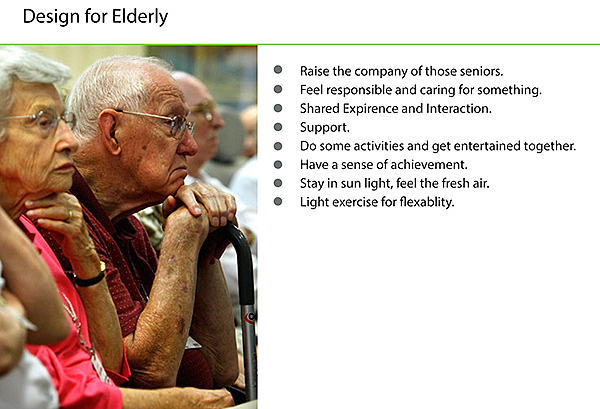 Design for Elderly

- Raise the company of those seniors.
- Feel responsible and caring for something.
- Shared Expirence and Interaction.
- Support.
- Do some activities and get entertained together.
- Have a sense of achievement.
- Stay in sun light, feel the fresh air.
- Light exercise for flexablity.